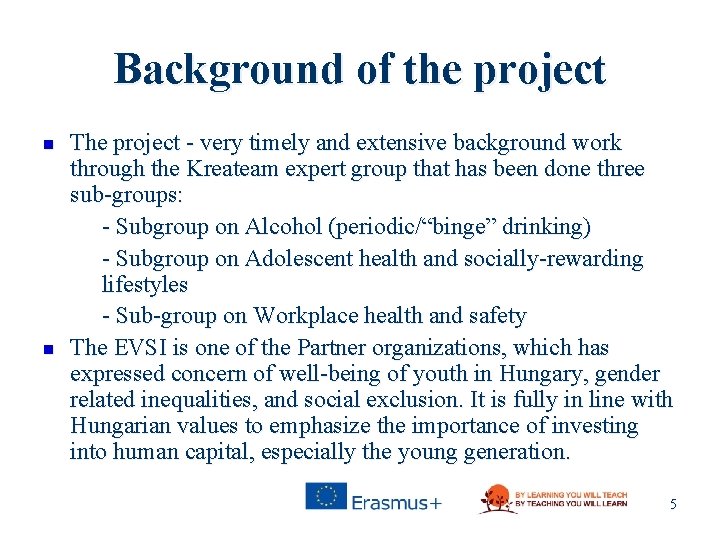 Background of the project

The project - very timely and extensive background work through the Kreateam expert group that has been done three sub-groups:

- Subgroup on Alcohol (periodic/“binge” drinking)

- Subgroup on Adolescent health and socially-rewarding lifestyles

- Sub-group on Workplace health and safety

The EVSI is one of the Partner organizations, which has expressed concern of well-being of youth in Hungary, gender related inequalities, and social exclusion. It is fully in line with Hungarian values to emphasize the importance of investing into human capital, especially the young generation.

Erasmus+

BY LEARNING YOU WILL TEACH
BY TEACHING YOU WILL LEARN

5